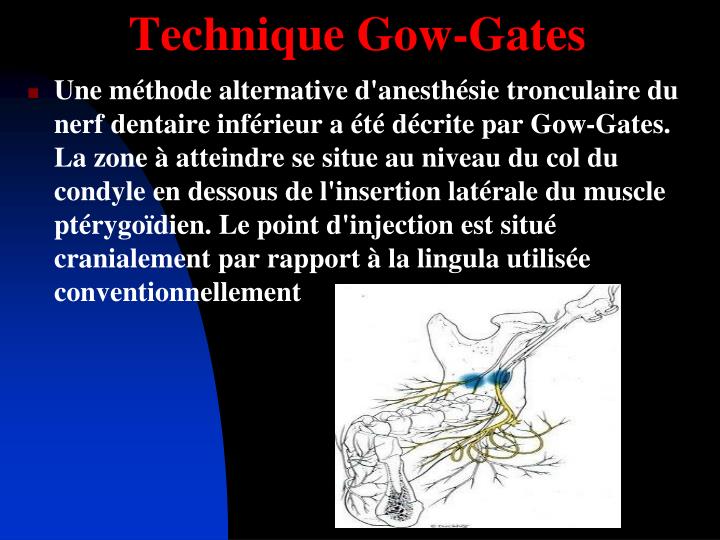 Technique Gow-Gates

Une méthode alternative d'anesthésie tronculaire du nerf dentaire inférieur a été décrite par Gow-Gates. La zone à atteindre se situe au niveau du col du condyle en dessous de l'insertion latérale du muscle ptérygoïdien. Le point d'injection est situé cranialement par rapport à la lingula utilisée conventionnellement